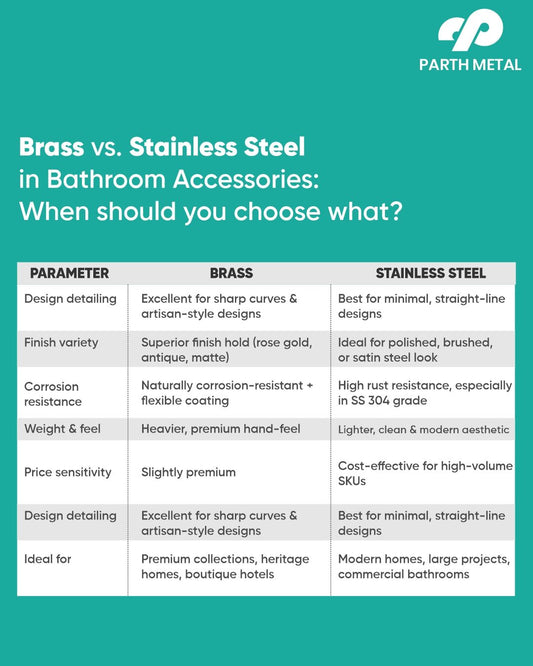 PARTH METAL

Brass vs. Stainless Steel in Bathroom Accessories: When should you choose what?

| PARAMETER | BRASS | STAINLESS STEEL |
|---|---|---|
| Design detailing | Excellent for sharp curves & artisan-style designs | Best for minimal, straight-line designs |
| Finish variety | Superior finish hold (rose gold, antique, matte) | Ideal for polished, brushed, or satin steel look |
| Corrosion resistance | Naturally corrosion-resistant + flexible coating | High rust resistance, especially in SS 304 grade |
| Weight & feel | Heavier, premium hand-feel | Lighter, clean & modern aesthetic |
| Price sensitivity | Slightly premium | Cost-effective for high-volume SKUs |
| Design detailing | Excellent for sharp curves & artisan-style designs | Best for minimal, straight-line designs |
| Ideal for | Premium collections, heritage homes, boutique hotels | Modern homes, large projects, commercial bathrooms |